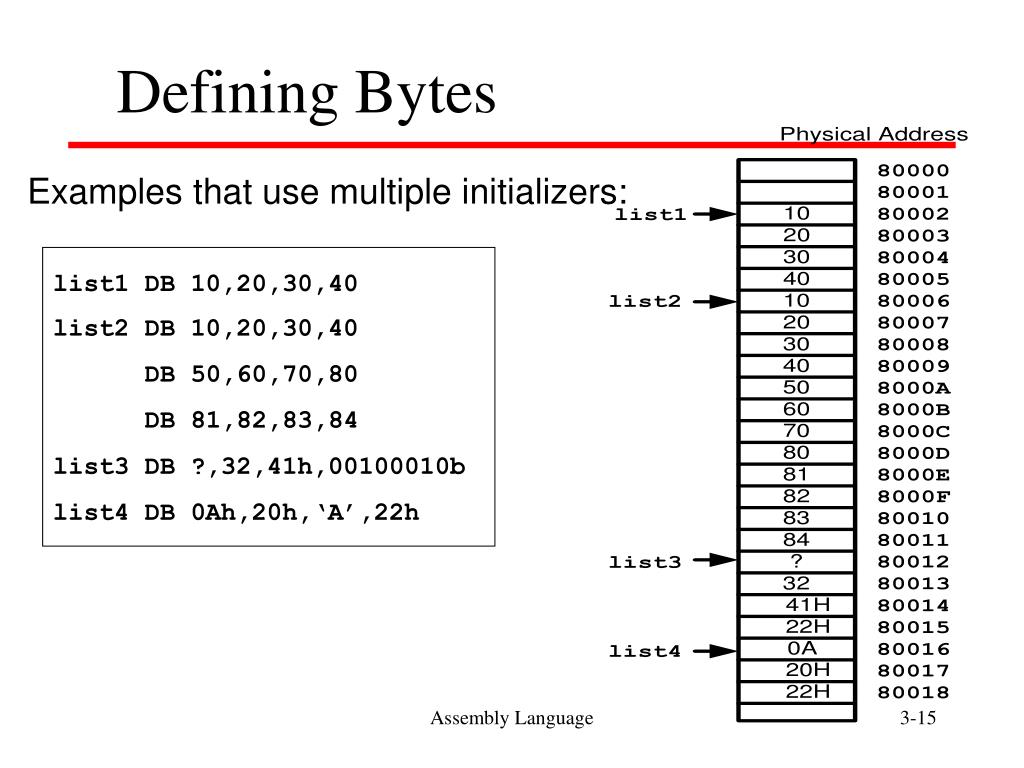 Defining Bytes

Examples that use multiple initializers:

list1 DB 10,20,30,40

list2 DB 10,20,30,40

DB 50,60,70,80

DB 81,82,83,84

list3 DB ?,32,41h,00100010b

list4 DB 0Ah,20h,‘A’,22h

Physical Address

| | | |
|---|---|---|
| | | 80000 |
| | | 80001 |
| list1 | 10 | 80002 |
| | 20 | 80003 |
| | 30 | 80004 |
| | 40 | 80005 |
| list2 | 10 | 80006 |
| | 20 | 80007 |
| | 30 | 80008 |
| | 40 | 80009 |
| | 50 | 8000A |
| | 60 | 8000B |
| | 70 | 8000C |
| | 80 | 8000D |
| | 81 | 8000E |
| | 82 | 8000F |
| | 83 | 80010 |
| | 84 | 80011 |
| list3 | ? | 80012 |
| | 32 | 80013 |
| | 41H | 80014 |
| | 22H | 80015 |
| list4 | 0A | 80016 |
| | 20H | 80017 |
| | 22H | 80018 |

Assembly Language

3-15